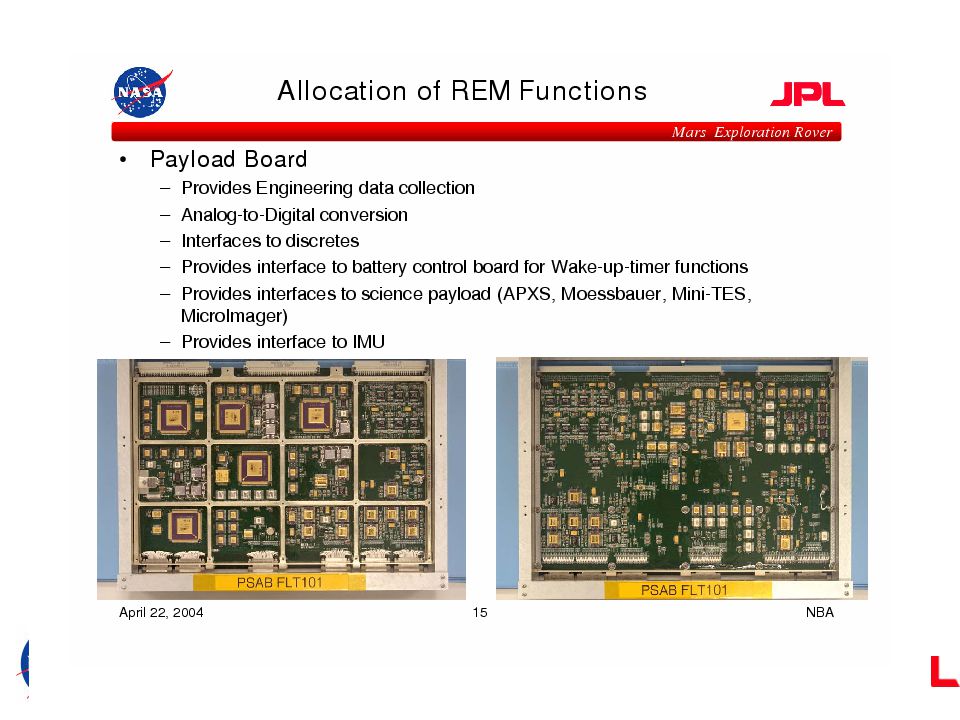 NASA

Allocation of REM Functions

JPL

Mars Exploration Rover

• Payload Board
– Provides Engineering data collection
– Analog-to-Digital conversion
– Interfaces to discretes
– Provides interface to battery control board for Wake-up-timer functions
– Provides interfaces to science payload (APXS, Moessbauer, Mini-TES, MicroImager)
– Provides interface to IMU

PSAB FLT101

PSAB FLT101

April 22, 2004

15

NBA